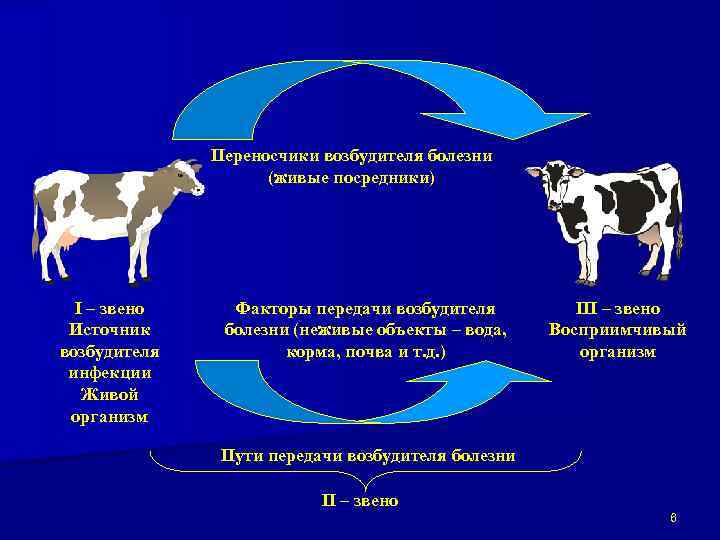 Переносчики возбудителя болезни (живые посредники)

I – звено
Источник возбудителя инфекции
Живой организм

Факторы передачи возбудителя болезни (неживые объекты – вода, корма, почва и т.д.)

III – звено
Восприимчивый организм

Пути передачи возбудителя болезни

II – звено

6